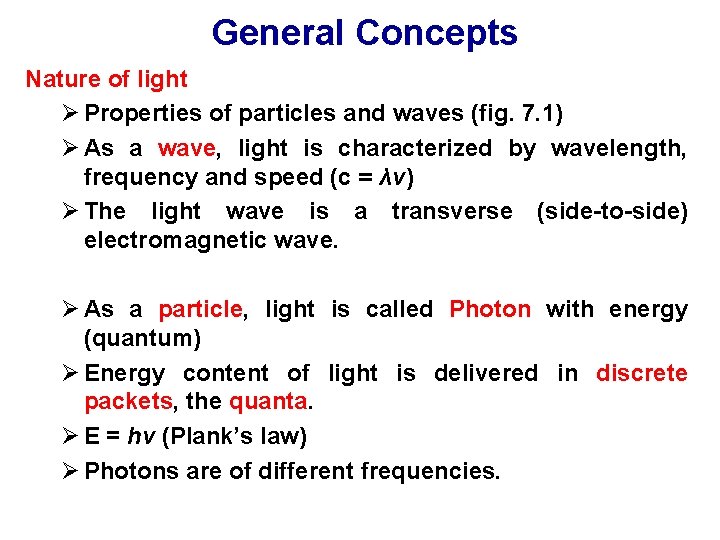 General Concepts

Nature of light

➢ Properties of particles and waves (fig. 7.1)

➢ As a wave, light is characterized by wavelength, frequency and speed ($c = \lambda v$)

➢ The light wave is a transverse (side-to-side) electromagnetic wave.

➢ As a particle, light is called Photon with energy (quantum)

➢ Energy content of light is delivered in discrete packets, the quanta.

➢ $E = hv$ (Plank's law)

➢ Photons are of different frequencies.